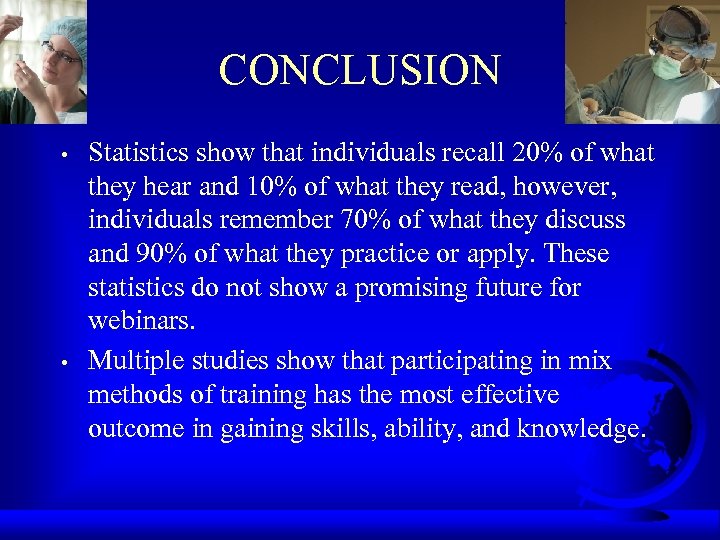 CONCLUSION

• Statistics show that individuals recall 20% of what they hear and 10% of what they read, however, individuals remember 70% of what they discuss and 90% of what they practice or apply. These statistics do not show a promising future for webinars.

• Multiple studies show that participating in mix methods of training has the most effective outcome in gaining skills, ability, and knowledge.